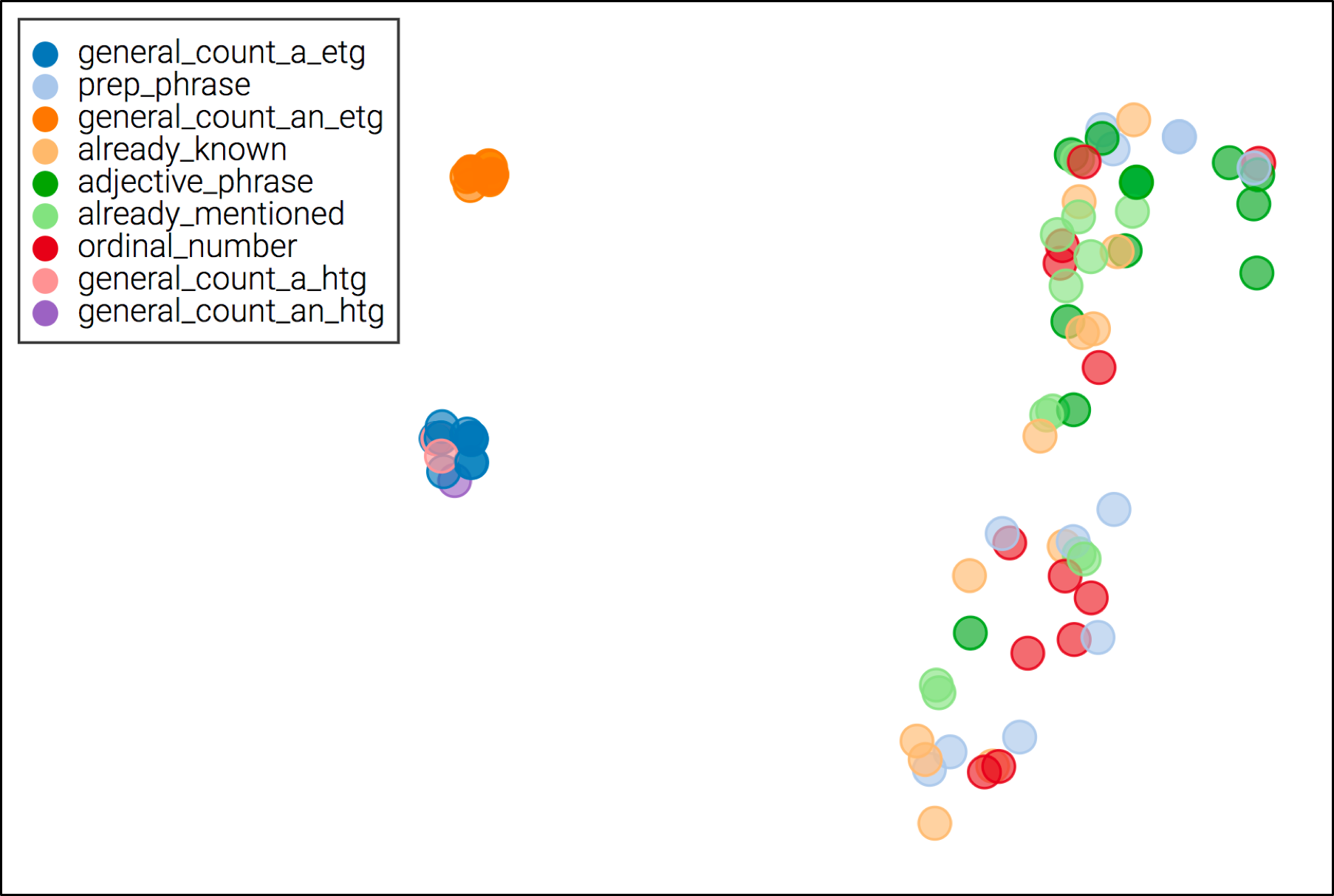 general_count_a_etg
prep_phrase
general_count_an_etg
already_known
adjective_phrase
already_mentioned
ordinal_number
general_count_a_htg
general_count_an_htg